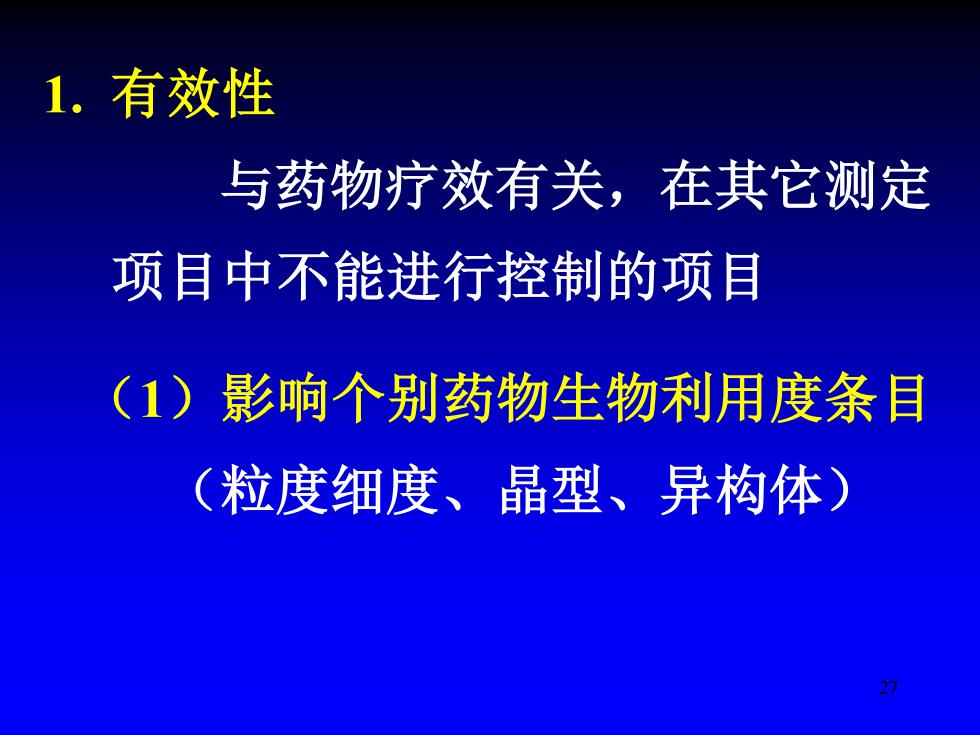 1. 有效性

与药物疗效有关，在其它测定项目中不能进行控制的项目

（1）影响个别药物生物利用度条目

（粒度细度、晶型、异构体）

27